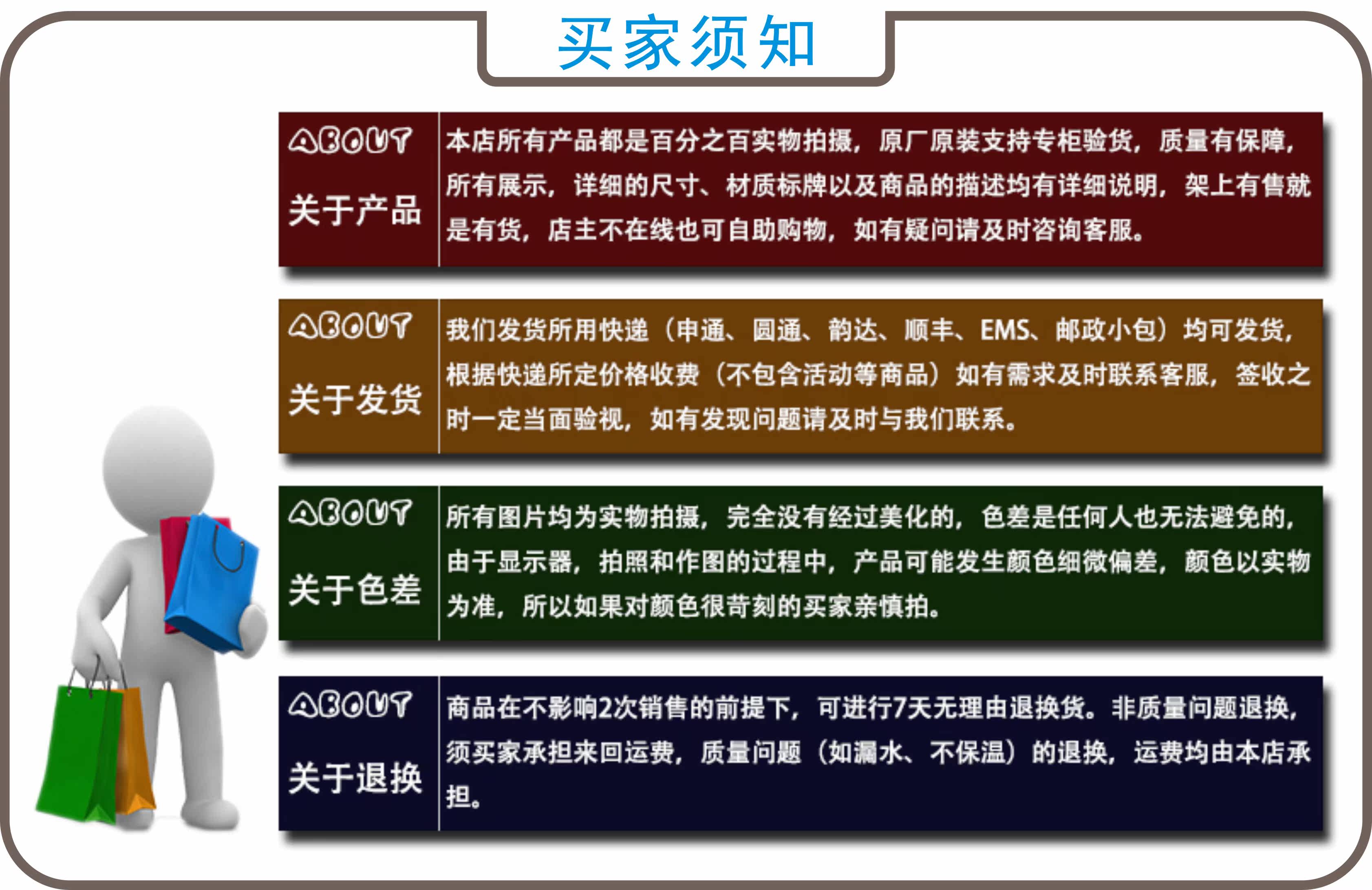 买家须知

ABOUT
关于产品

本店所有产品都是百分之百实物拍摄，原厂原装支持专柜验货，质量有保障，所有展示，详细的尺寸、材质标牌以及商品的描述均有详细说明，架上有售就是有货，店主不在线也可自助购物，如有疑问请及时咨询客服。

ABOUT
关于发货

我们发货所用快递（申通、圆通、韵达、顺丰、EMS、邮政小包）均可发货，根据快递所定价格收费（不包含活动等商品）如有需求及时联系客服，签收之时一定当面验视，如有发现问题请及时与我们联系。

ABOUT
关于色差

所有图片均为实物拍摄，完全没有经过美化的，色差是任何人也无法避免的，由于显示器，拍照和作图的过程中，产品可能发生颜色细微偏差，颜色以实物为准，所以如果对颜色很苛刻的买家亲慎拍。

ABOUT
关于退换

商品在不影响2次销售的前提下，可进行7天无理由退换货。非质量问题退换，须买家承担来回运费，质量问题（如漏水、不保温）的退换，运费均由本店承担。